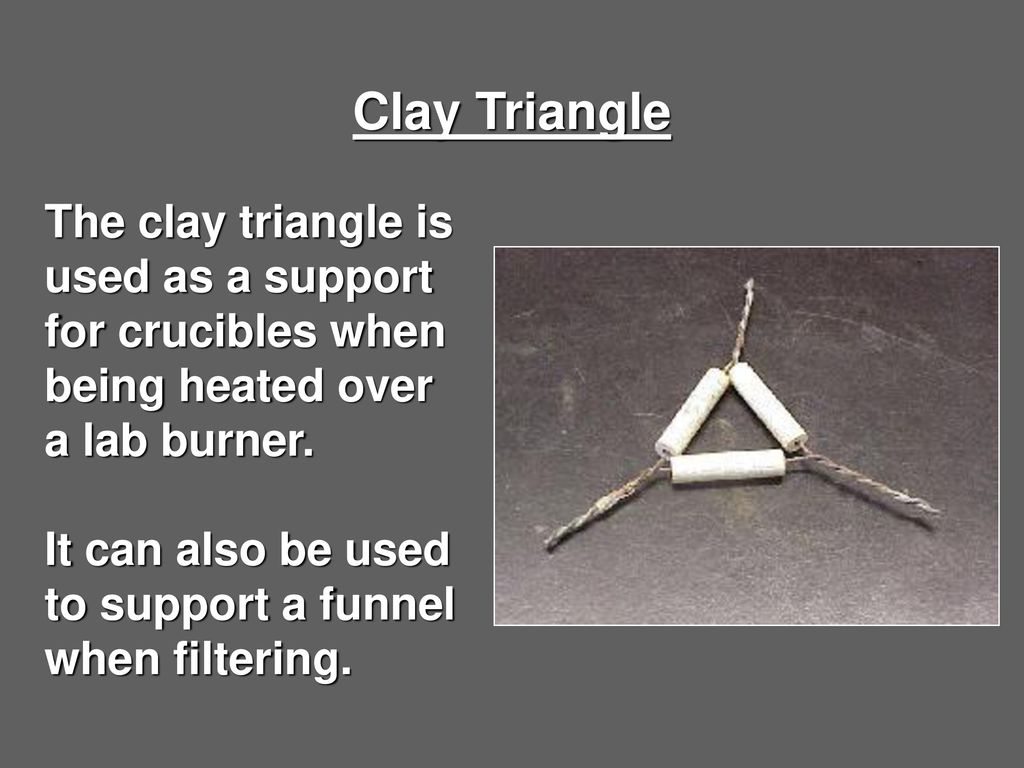 Clay Triangle

The clay triangle is used as a support for crucibles when being heated over a lab burner.

It can also be used to support a funnel when filtering.